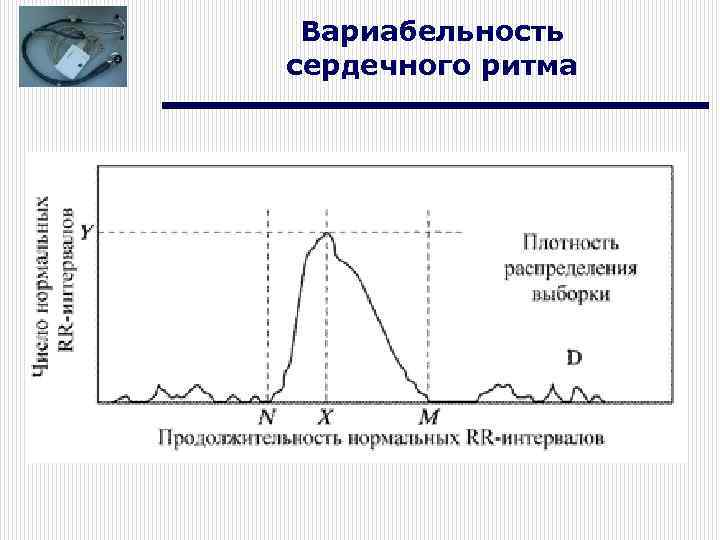 Вариабельность сердечного ритма

Число нормальных RR-интервалов

Y

Плотность распределения выборки

D

N X M

Продолжительность нормальных RR-интервалов